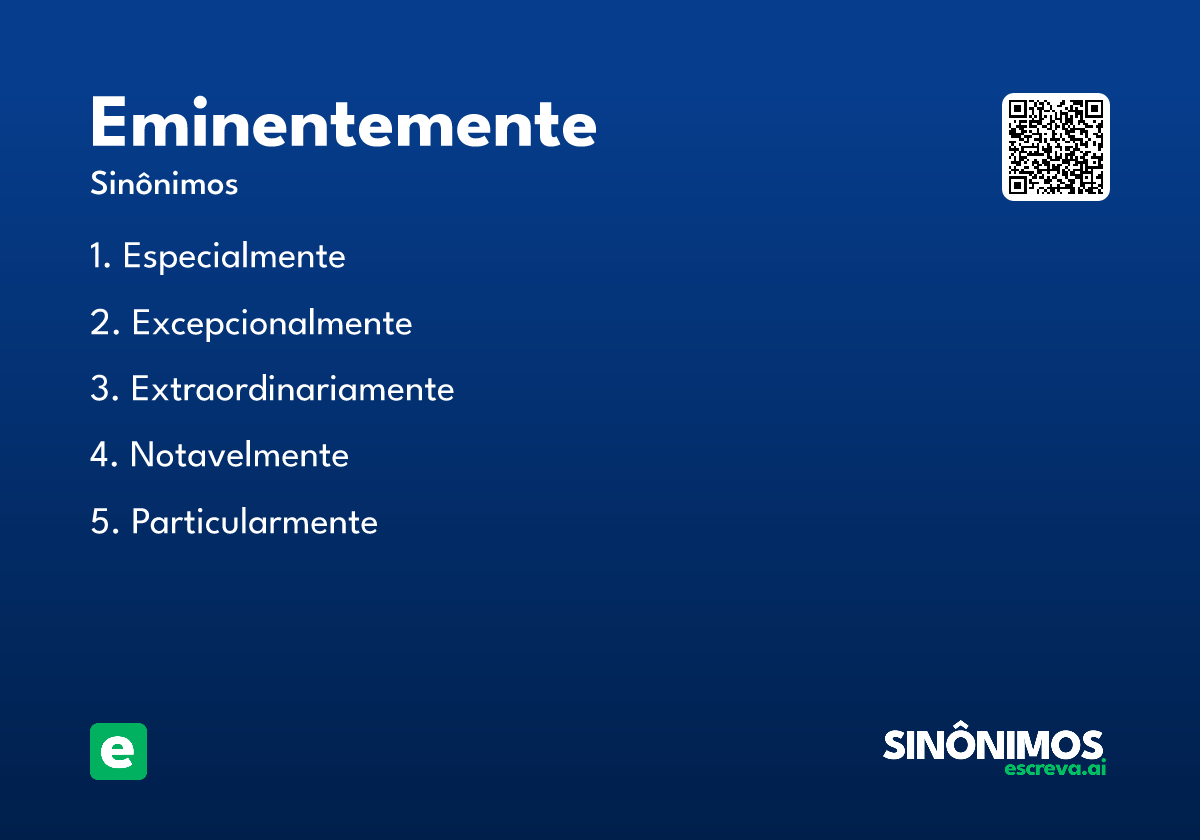 Eminentemente
Sinônimos

1. Especialmente

2. Excepcionalmente

3. Extraordinariamente

4. Notavelmente

5. Particularmente

e

SINÔNIMOS
escreva.ai